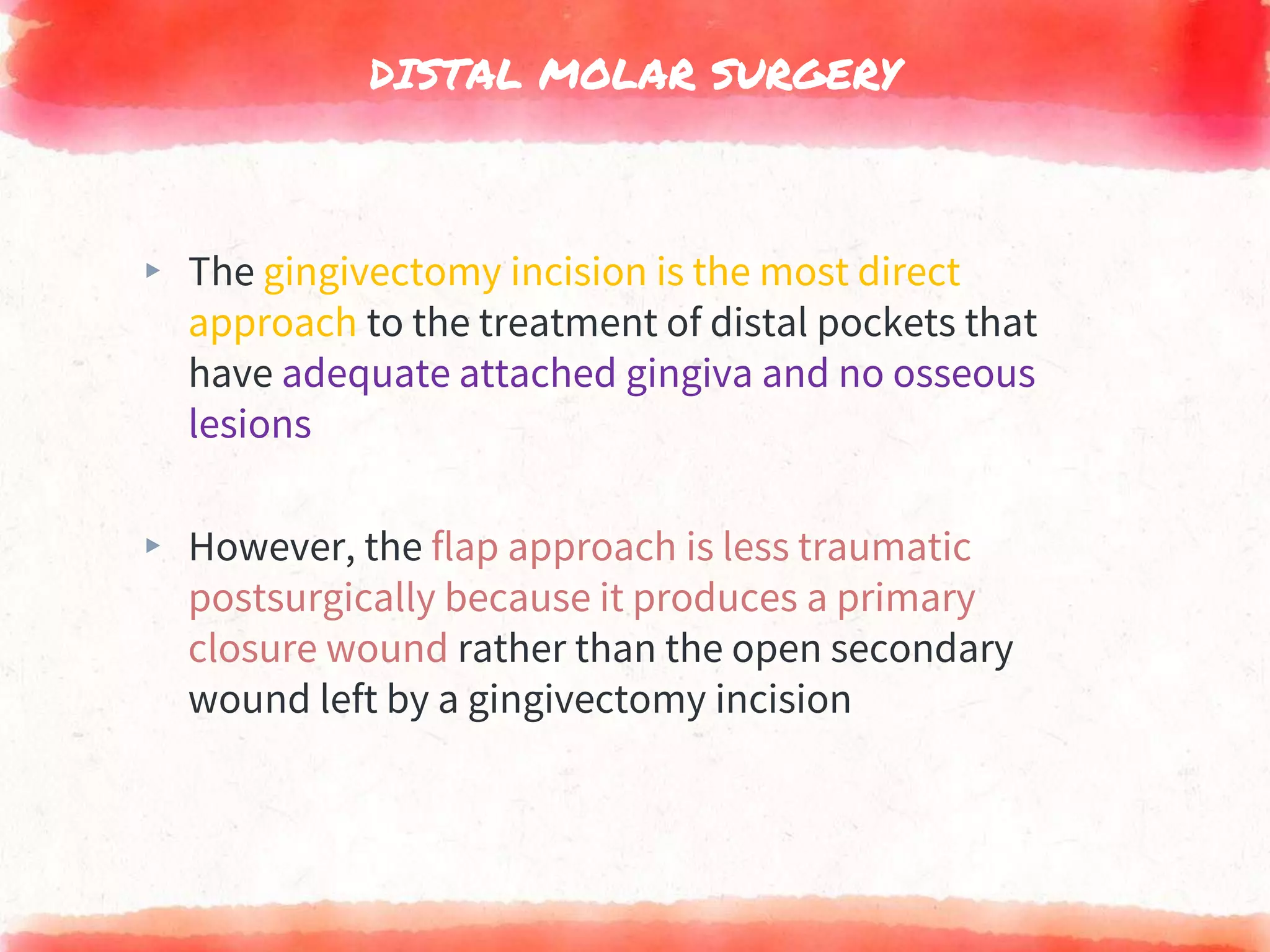 DISTAL MOLAR SURGERY

▸ The gingivectomy incision is the most direct approach to the treatment of distal pockets that have adequate attached gingiva and no osseous lesions

▸ However, the flap approach is less traumatic postsurgically because it produces a primary closure wound rather than the open secondary wound left by a gingivectomy incision